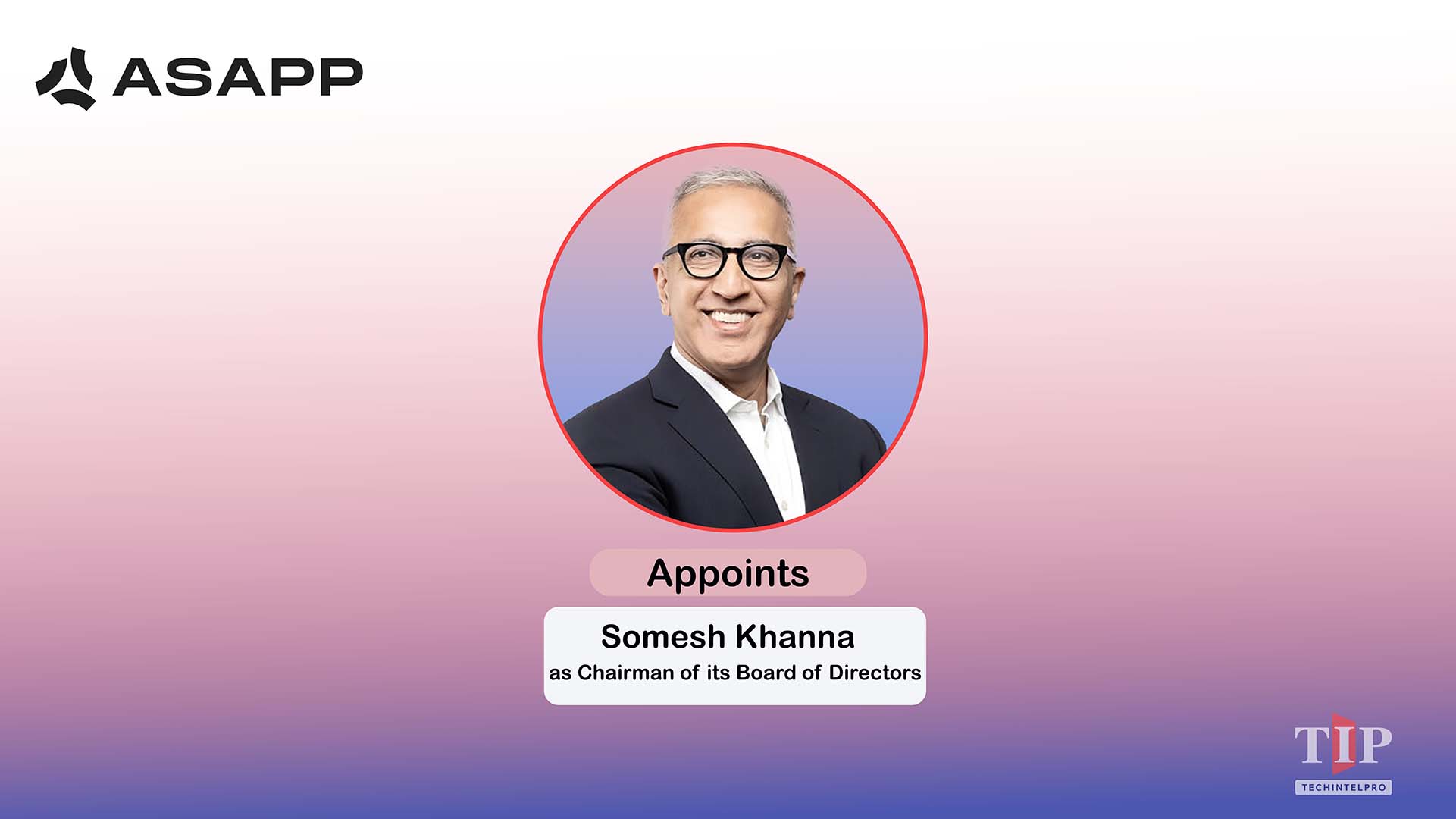 ASAPP

Appoints

Somesh Khanna
as Chairman of its Board of Directors

TIP
TECHINTELPRO